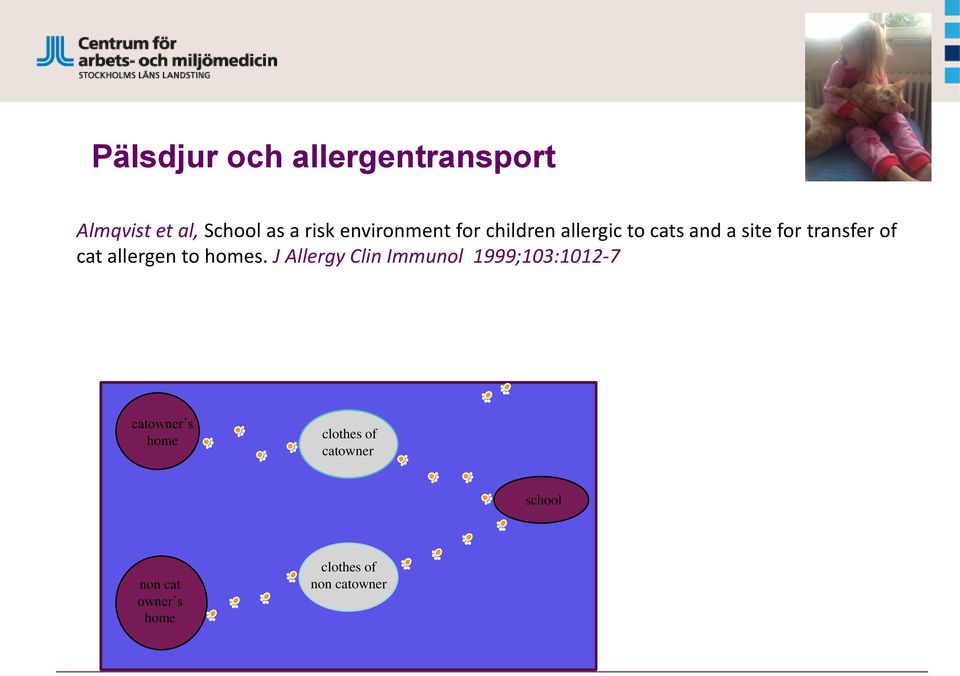 Centrum för arbets- och miljömedicin
STOCKHOLMS LÄNS LANDSTING

Pälsdjur och allergentransport

Almqvist et al, School as a risk environment for children allergic to cats and a site for transfer of cat allergen to homes. J Allergy Clin Immunol 1999;103:1012-7

catowner's home

clothes of catowner

school

clothes of non catowner

non cat owner's home